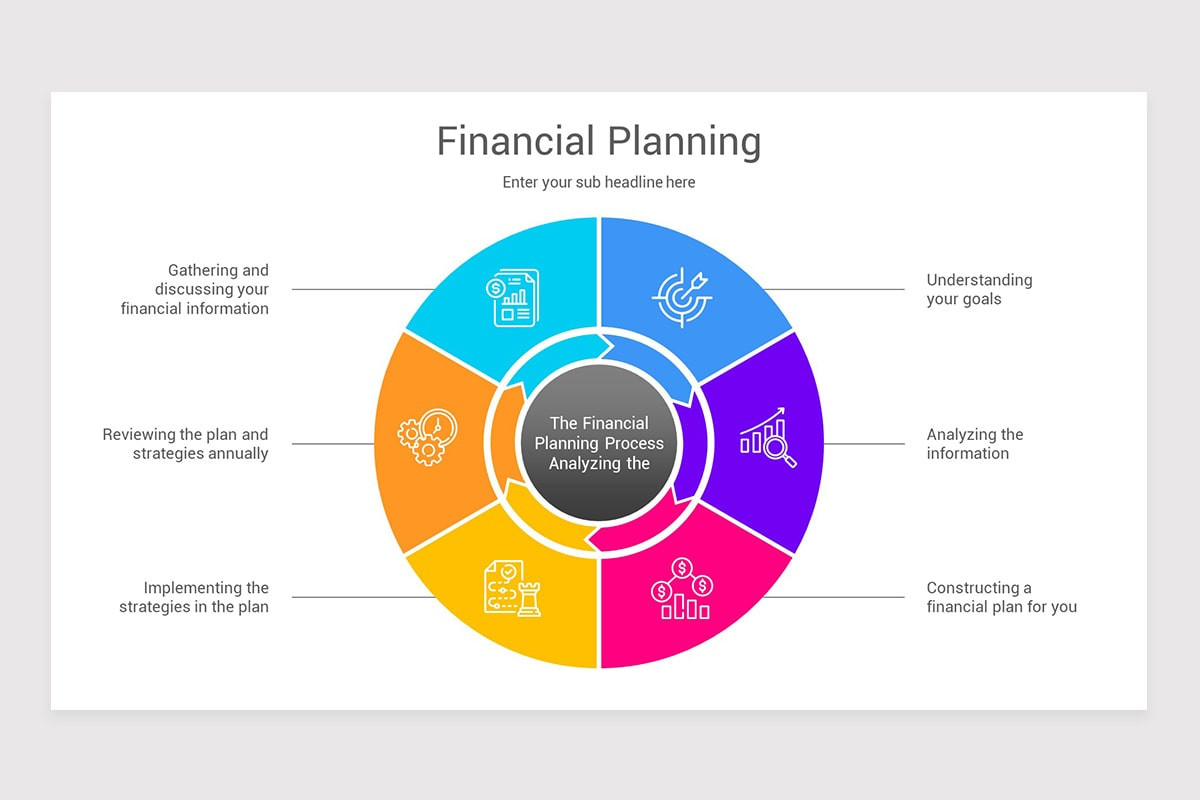 Financial Planning

Enter your sub headline here

Gathering and discussing your financial information

Reviewing the plan and strategies annually

Implementing the strategies in the plan

The Financial Planning Process Analyzing the

Understanding your goals

Analyzing the information

Constructing a financial plan for you